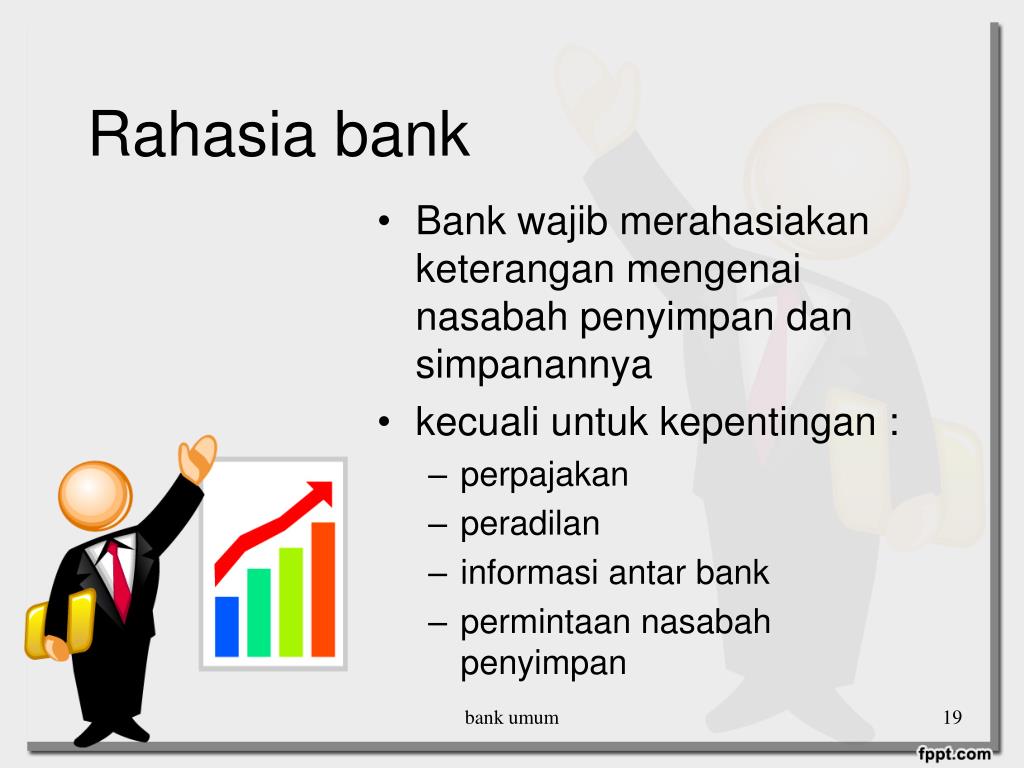 Rahasia bank

• Bank wajib merahasiakan keterangan mengenai nasabah penyimpan dan simpanannya
• kecuali untuk kepentingan :
– perpajakan
– peradilan
– informasi antar bank
– permintaan nasabah penyimpan

bank umum

19

fppt.com